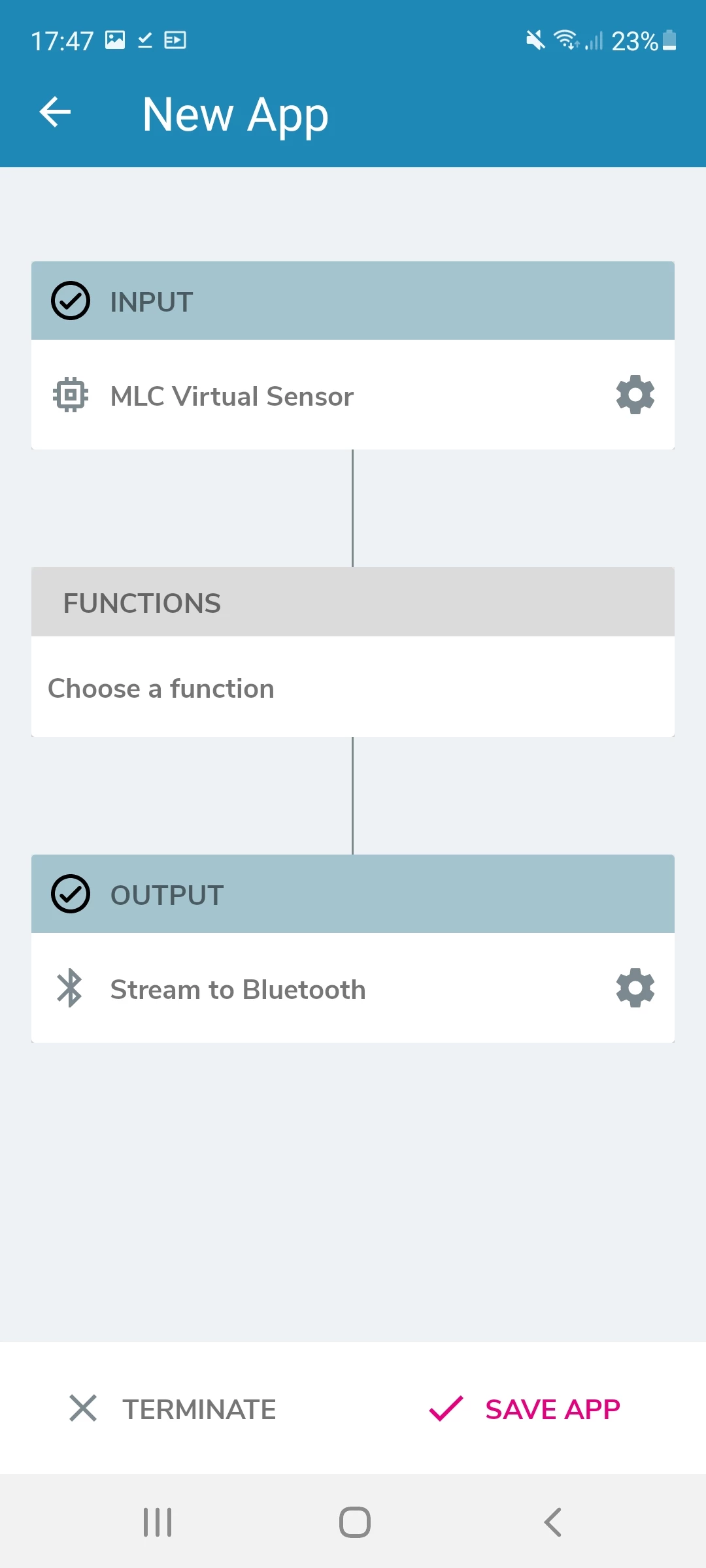 17:47

23%

New App

INPUT

MLC Virtual Sensor

FUNCTIONS

Choose a function

OUTPUT

Stream to Bluetooth

TERMINATE

SAVE APP